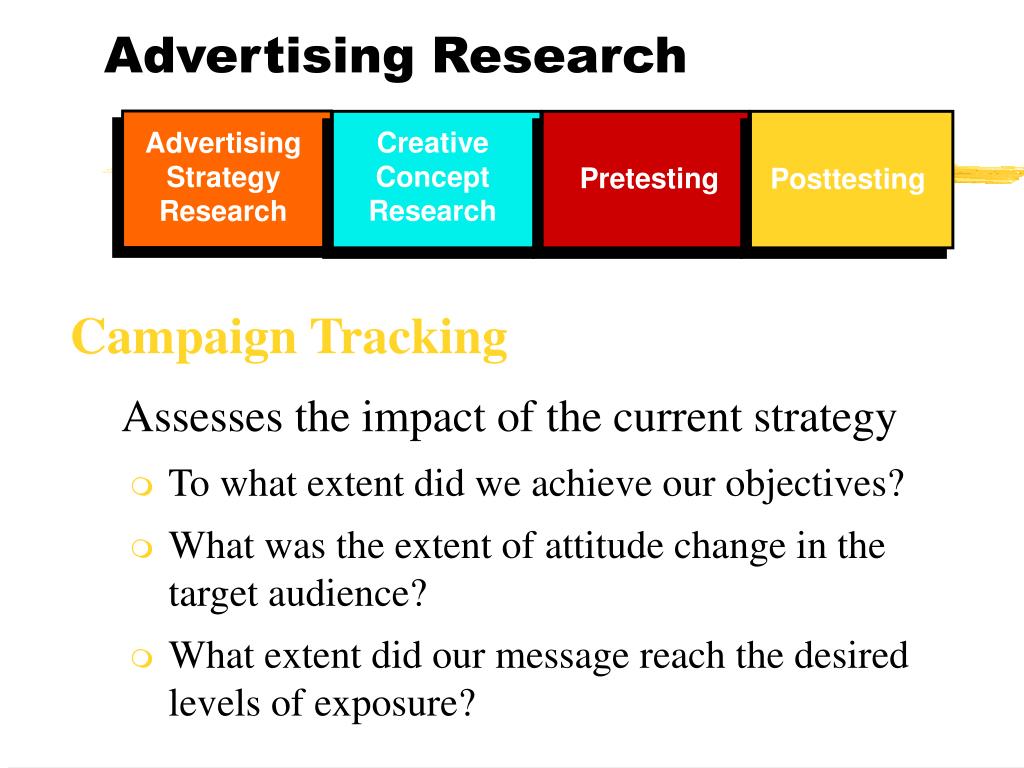 Advertising Research

Advertising Strategy Research

Creative Concept Research

Pretesting

Posttesting

Campaign Tracking

Assesses the impact of the current strategy

To what extent did we achieve our objectives?

What was the extent of attitude change in the target audience?

What extent did our message reach the desired levels of exposure?